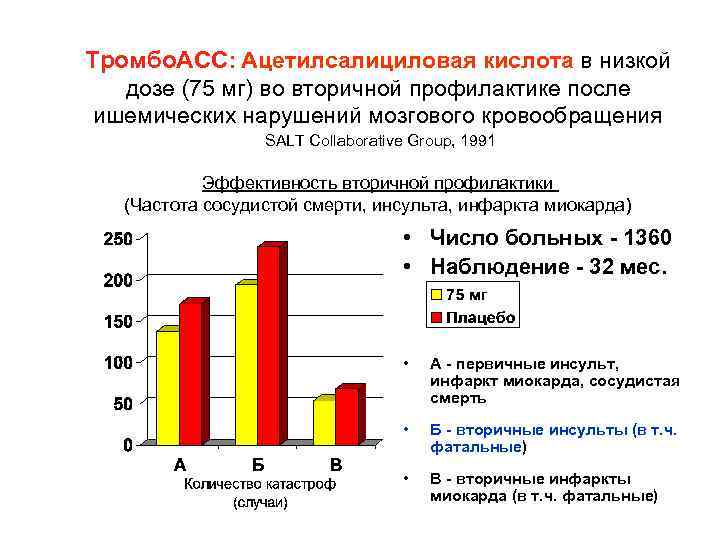 ТромбоАСС: Ацетилсалициловая кислота в низкой дозе (75 мг) во вторичной профилактике после ишемических нарушений мозгового кровообращения
SALT Collaborative Group, 1991

Эффективность вторичной профилактики
(Частота сосудистой смерти, инсульта, инфаркта миокарда)

250
200
150
100
50
0
А Б В
Количество катастроф
(случаи)

• Число больных - 1360
• Наблюдение - 32 мес.

75 мг
Плацебо

• А - первичные инсульт, инфаркт миокарда, сосудистая смерть

• Б - вторичные инсульты (в т.ч. фатальные)

• В - вторичные инфаркты миокарда (в т.ч. фатальные)